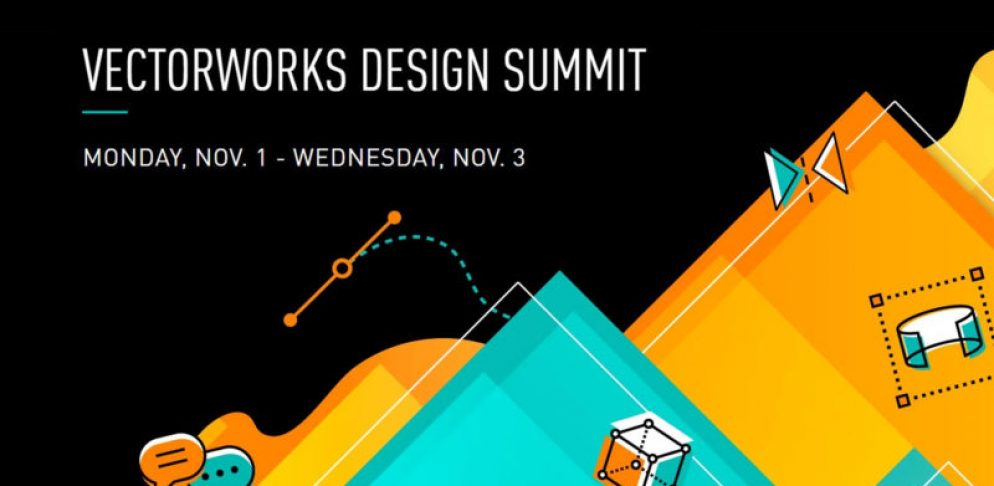 VECTORWORKS DESIGN SUMMIT

MONDAY, NOV. 1 - WEDNESDAY, NOV. 3